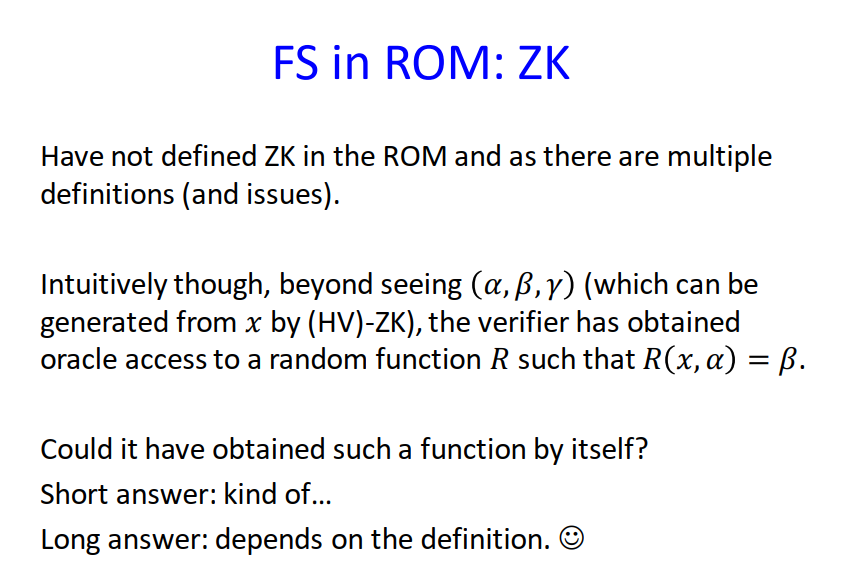 FS in ROM: ZK

Have not defined ZK in the ROM and as there are multiple definitions (and issues).

Intuitively though, beyond seeing $(\alpha, \beta, \gamma)$ (which can be generated from $x$ by (HV)-ZK), the verifier has obtained oracle access to a random function $R$ such that $R(x, \alpha) = \beta$.

Could it have obtained such a function by itself?
Short answer: kind of...
Long answer: depends on the definition. ☺